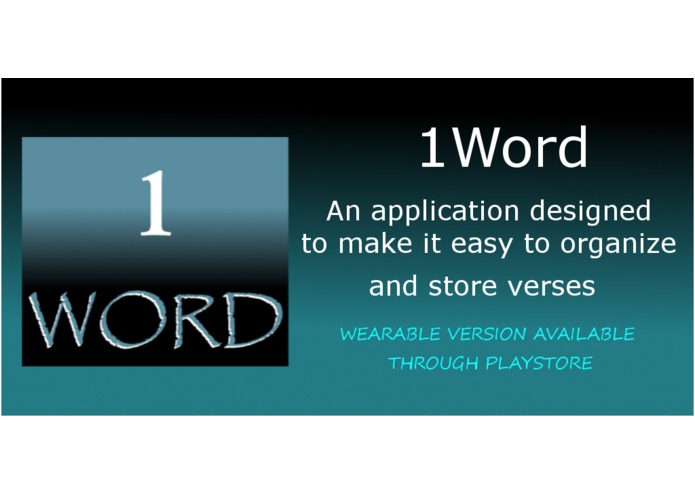 1
WORD

1Word

An application designed to make it easy to organize and store verses

WEARABLE VERSION AVAILABLE THROUGH PLAYSTORE